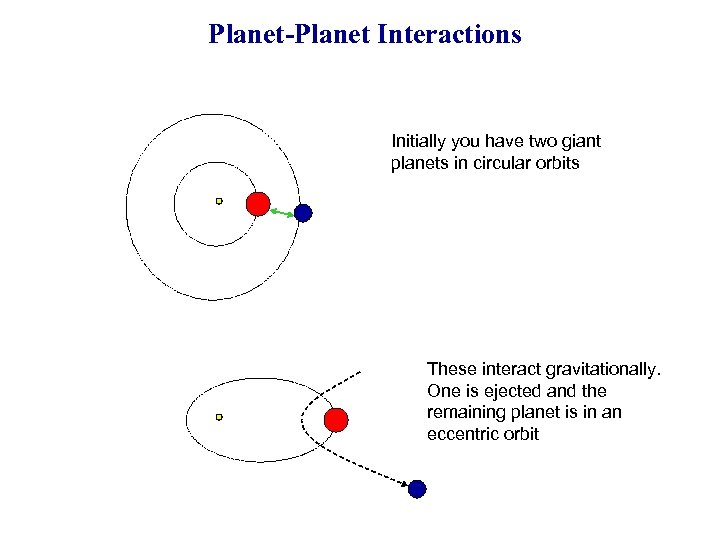 Planet-Planet Interactions

Initially you have two giant planets in circular orbits

These interact gravitationally. One is ejected and the remaining planet is in an eccentric orbit